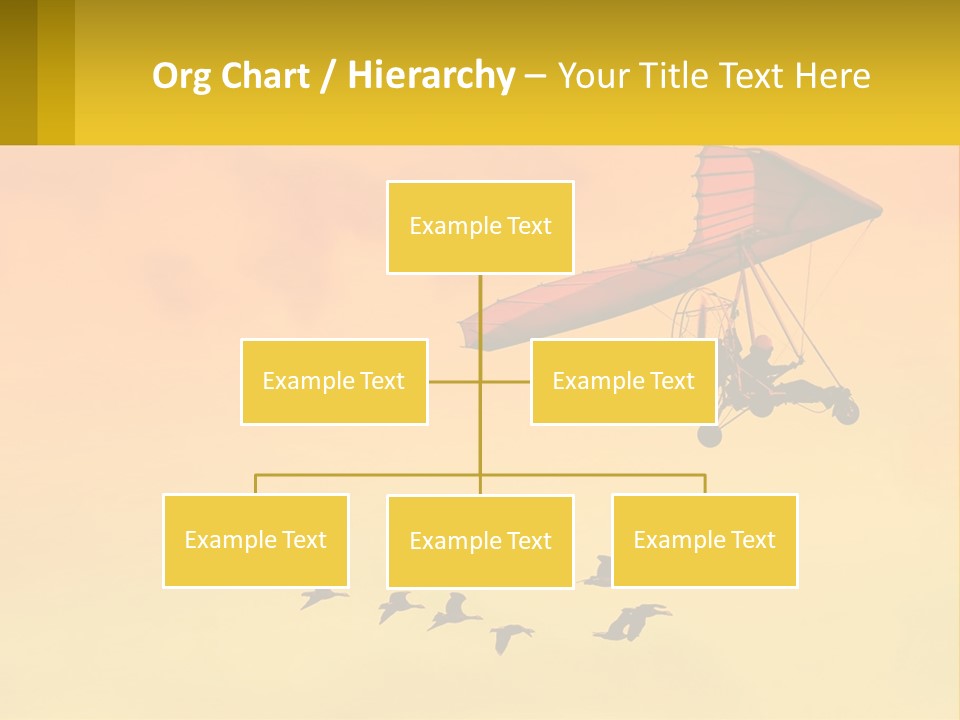 Org Chart / Hierarchy – Your Title Text Here

Example Text

Example Text

Example Text

Example Text

Example Text

Example Text